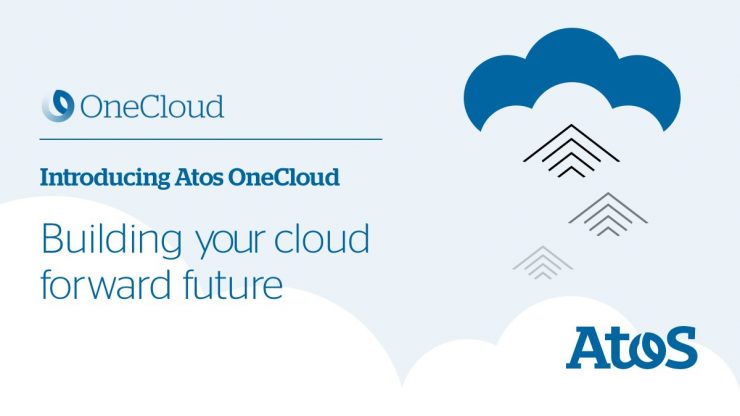 OneCloud

Introducing Atos OneCloud

Building your cloud forward future

Atos